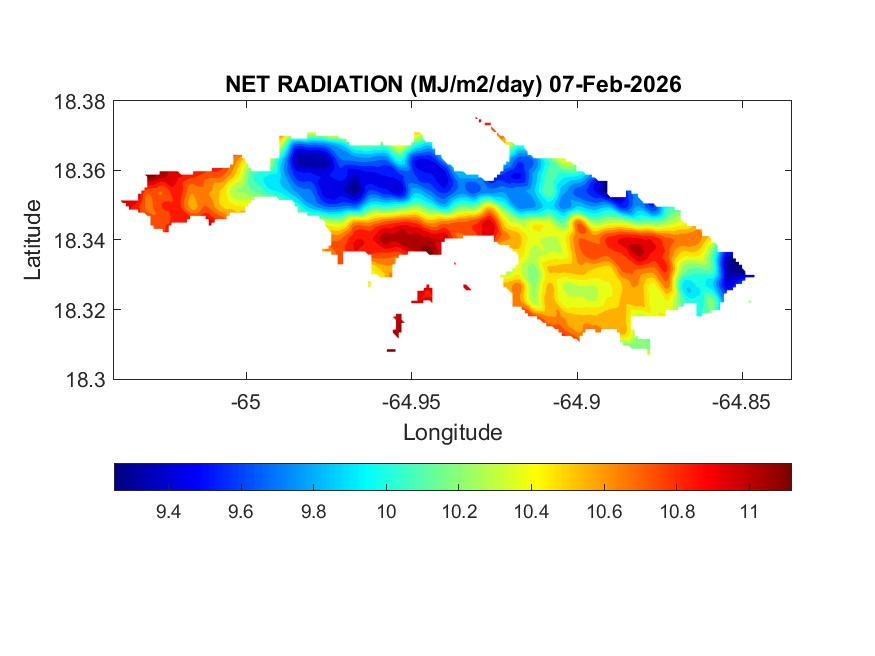 NET RADIATION (MJ/m2/day) 07-Feb-2026

18.38
18.36
18.34
18.32
18.3

Latitude

-65
-64.95
-64.9
-64.85

Longitude

9.4
9.6
9.8
10
10.2
10.4
10.6
10.8
11